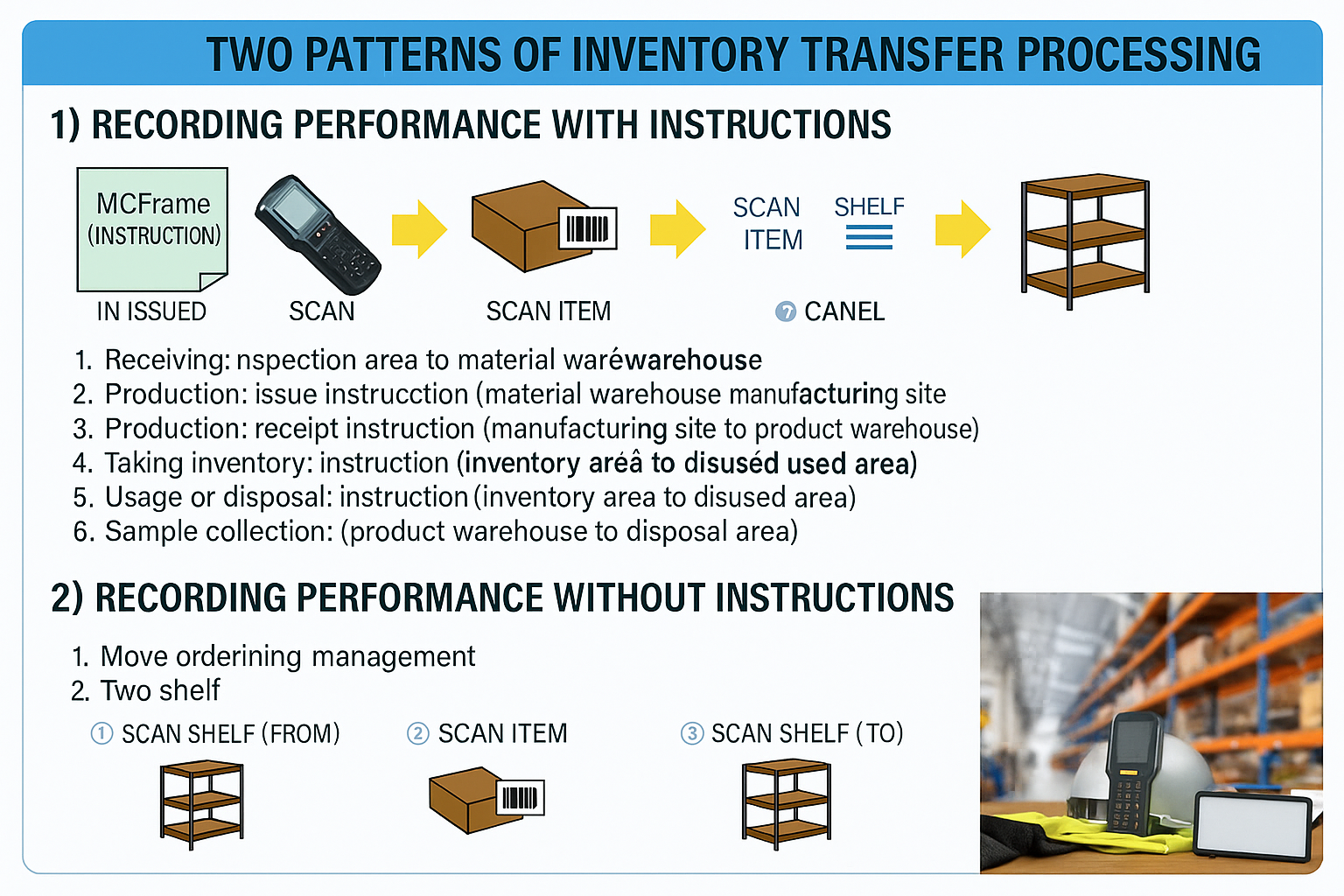 TWO PATTERNS OF INVENTORY TRANSFER PROCESSING

1) RECORDING PERFORMANCE WITH INSTRUCTIONS

MCFrame (INSTRUCTION)

IN ISSUED

SCAN

SCAN ITEM

SCAN ITEM

SHELF

⑦ CANEL

1. Receiving: nspection area to material waréwarehouse
2. Production: issue instrucction (material warehouse manufacturing site
3. Production: receipt instruction (manufacturing site to product warehouse)
4. Taking inventory: instruction (inventory areâ to disuséd used area)
5. Usage or disposal: instruction (inventory area to disused area)
6. Sample collection: (product warehouse to disposal area)

2) RECORDING PERFORMANCE WITHOUT INSTRUCTIONS

1. Move orderining management
2. Two shelf

① SCAN SHELF (FROM)

② SCAN ITEM

③ SCAN SHELF (TO)